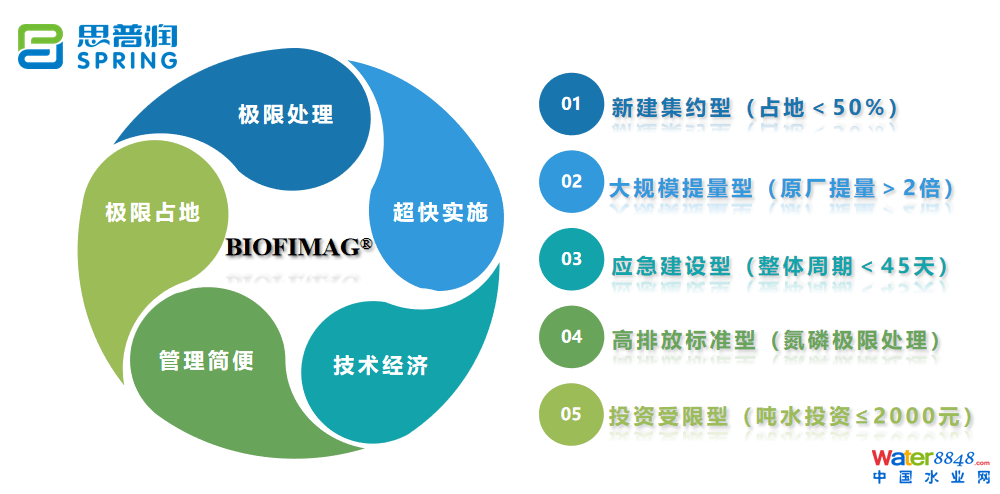 思普润
SPRING

极限处理
超快实施
技术经济
管理简便
极限占地
BIOFIMAG®

01 新建集约型（占地＜50%）
02 大规模提量型（原厂提量＞2倍）
03 应急建设型（整体周期＜45天）
04 高排放标准型（氮磷极限处理）
05 投资受限型（吨水投资≤2000元）

Water8848.com
中国水业网